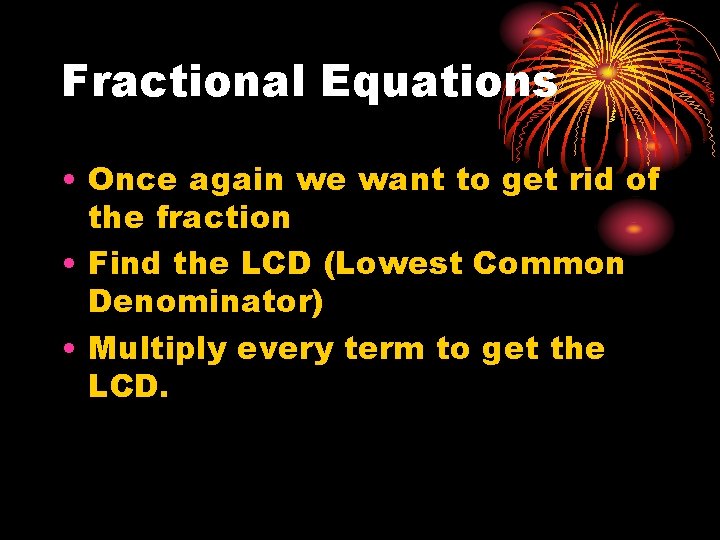 Fractional Equations

• Once again we want to get rid of the fraction
• Find the LCD (Lowest Common Denominator)
• Multiply every term to get the LCD.